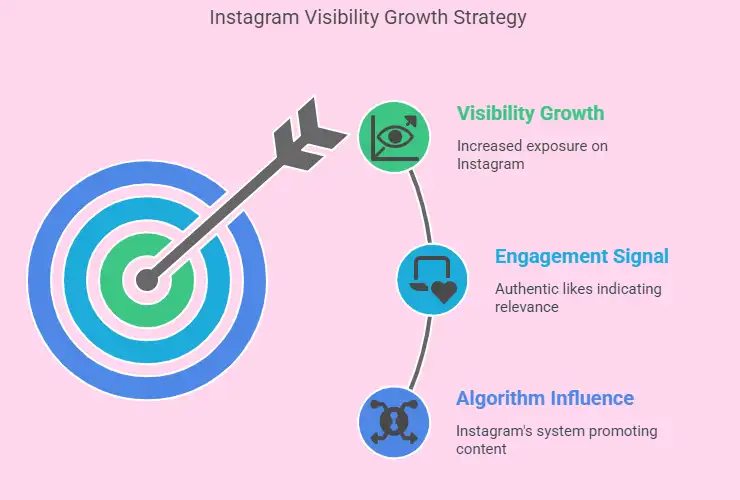 Instagram Visibility Growth Strategy

Visibility Growth

Increased exposure on Instagram

Engagement Signal

Authentic likes indicating relevance

Algorithm Influence

Instagram's system promoting content